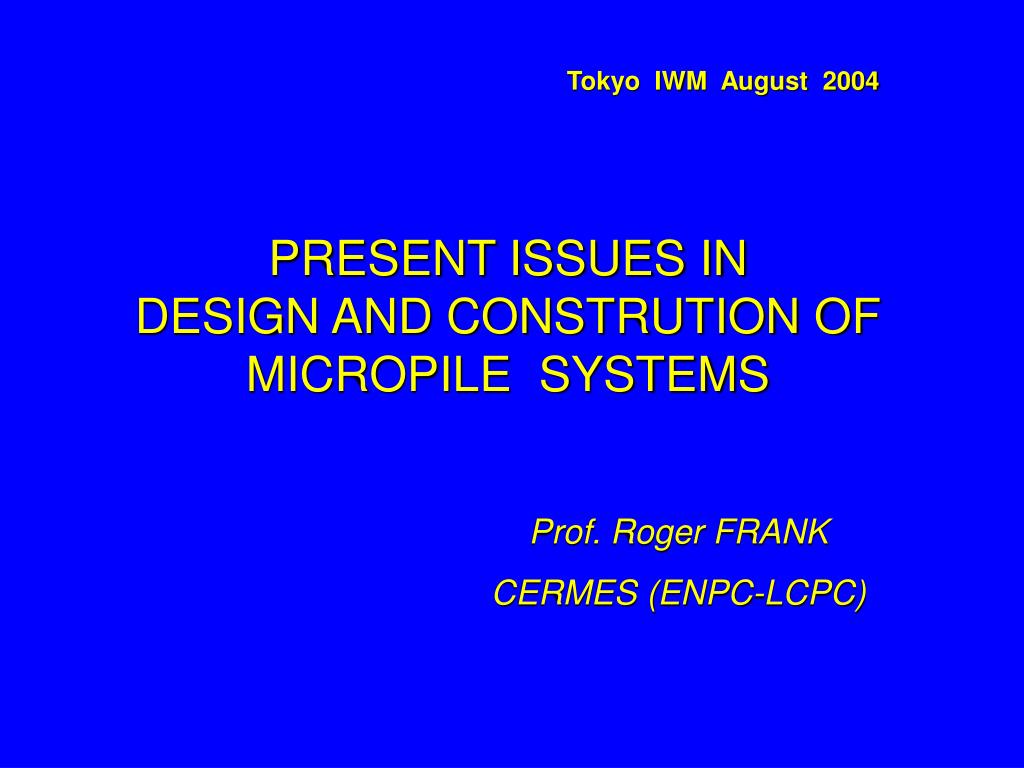 Tokyo IWM August 2004

PRESENT ISSUES IN
DESIGN AND CONSTRUTION OF
MICROPILE SYSTEMS

Prof. Roger FRANK

CERMES (ENPC-LCPC)